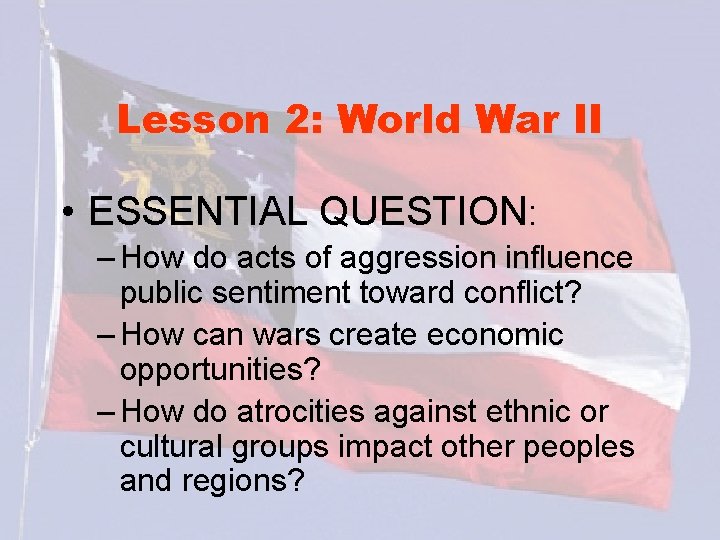 Lesson 2: World War II

• ESSENTIAL QUESTION:

- How do acts of aggression influence public sentiment toward conflict?
- How can wars create economic opportunities?
- How do atrocities against ethnic or cultural groups impact other peoples and regions?